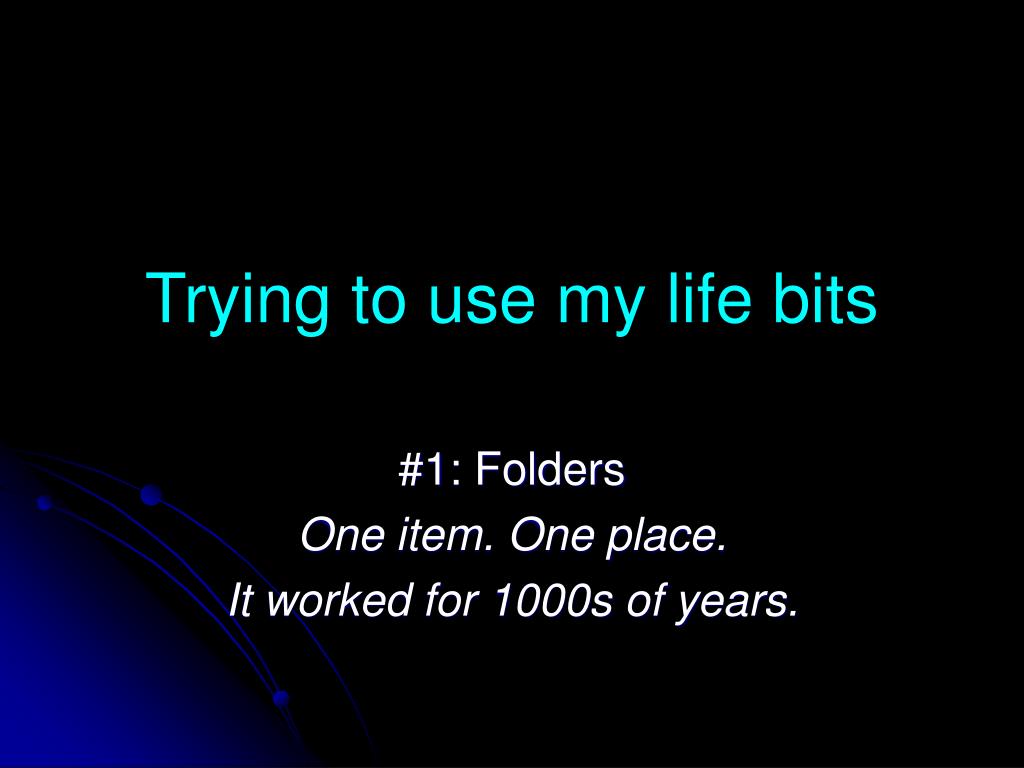 Trying to use my life bits

#1: Folders
One item. One place.
It worked for 1000s of years.